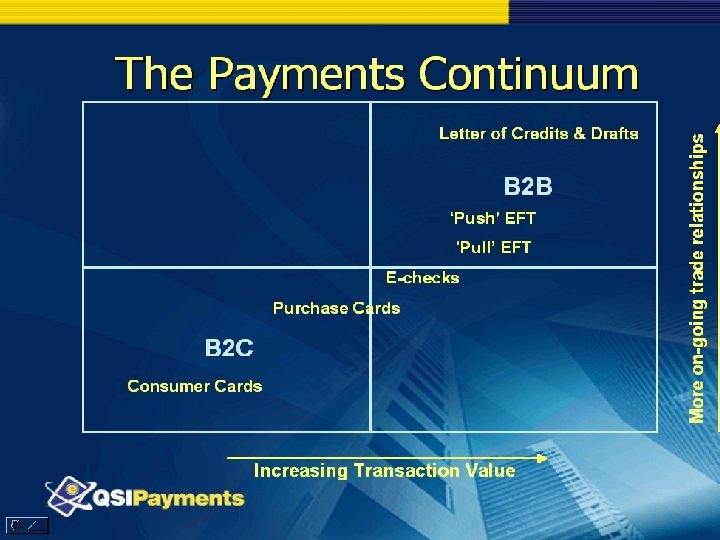 The Payments Continuum

Letter of Credits & Drafts

B2B

'Push' EFT

'Pull' EFT

E-checks

Purchase Cards

B2C

Consumer Cards

More on-going trade relationships

Increasing Transaction Value

QSIPayments